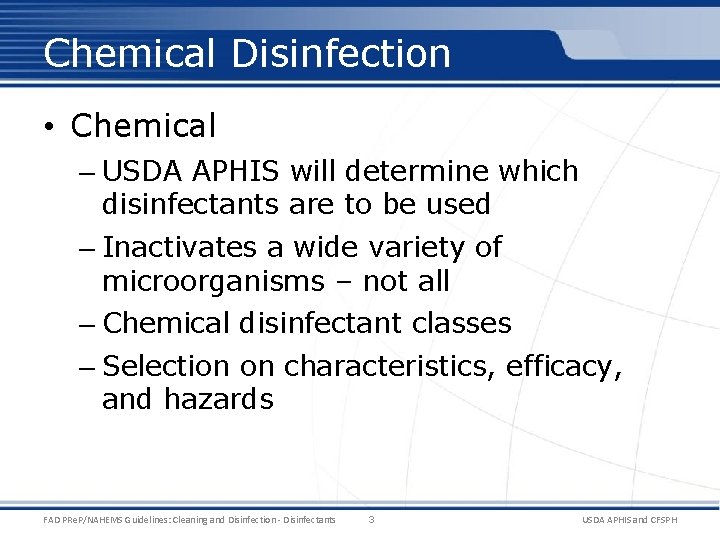 Chemical Disinfection

• Chemical
– USDA APHIS will determine which disinfectants are to be used
– Inactivates a wide variety of microorganisms – not all
– Chemical disinfectant classes
– Selection on characteristics, efficacy, and hazards

FAD PReP/NAHEMS Guidelines: Cleaning and Disinfection - Disinfectants 3 USDA APHIS and CFSPH